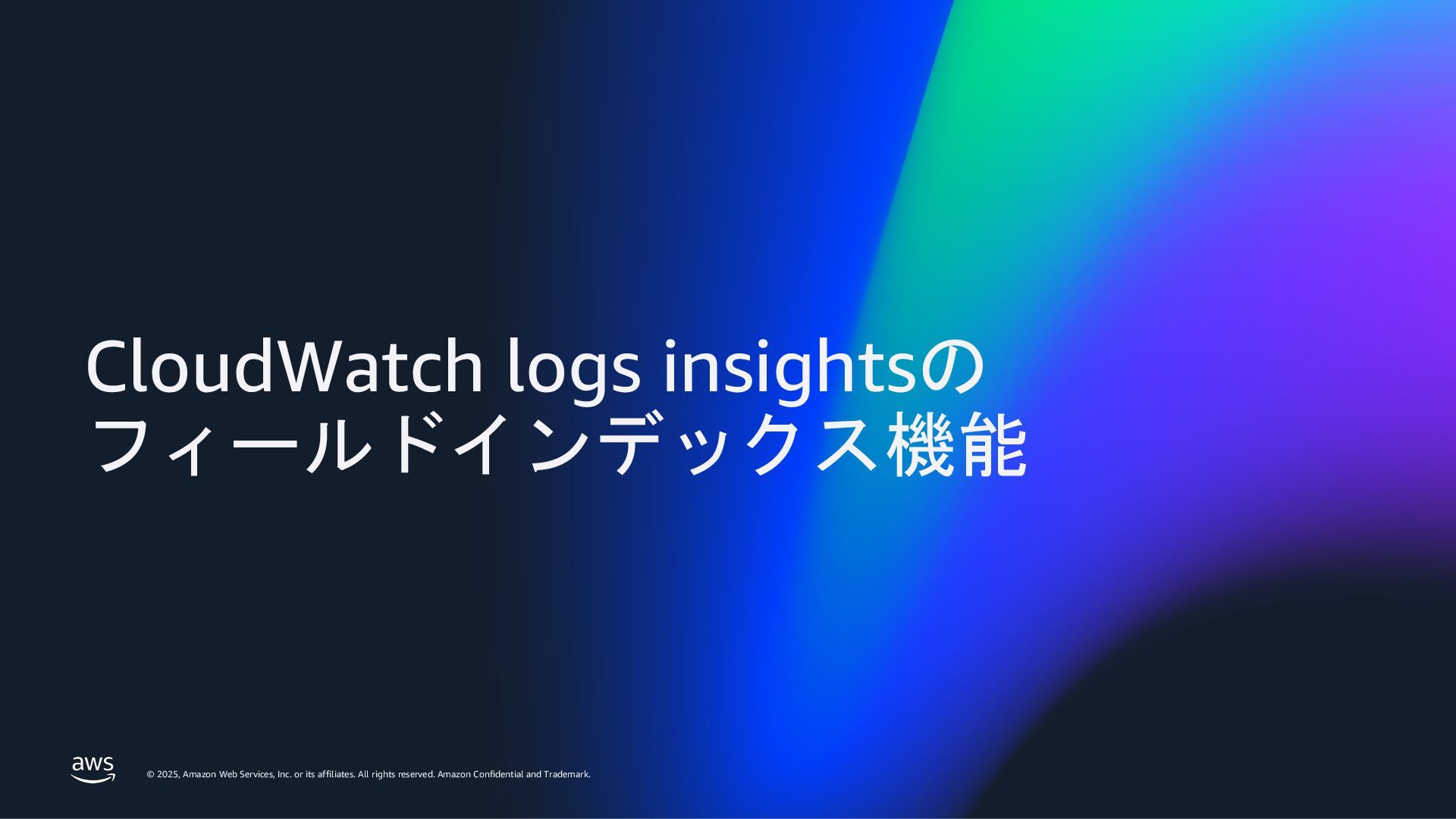 CloudWatch logs insightsの
フィールドインデックス機能

aws

© 2025, Amazon Web Services, Inc. or its affiliates. All rights reserved. Amazon Confidential and Trademark.